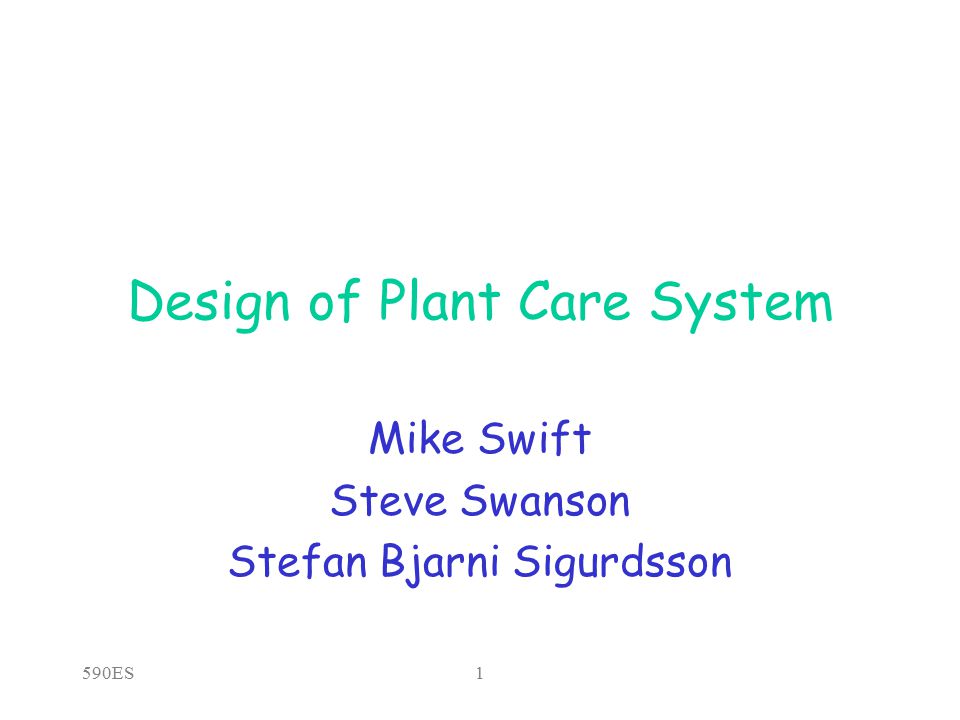 Design of Plant Care System

Mike Swift
Steve Swanson
Stefan Bjarni Sigurdsson

590ES

1